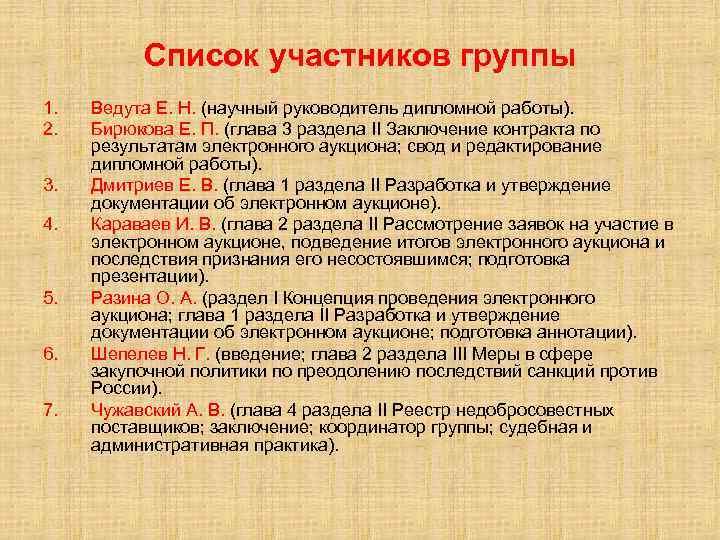 Список участников группы

1. Ведута Е. Н. (научный руководитель дипломной работы).
2. Бирюкова Е. П. (глава 3 раздела II Заключение контракта по результатам электронного аукциона; свод и редактирование дипломной работы).
3. Дмитриев Е. В. (глава 1 раздела II Разработка и утверждение документации об электронном аукционе).
4. Караваев И. В. (глава 2 раздела II Рассмотрение заявок на участие в электронном аукционе, подведение итогов электронного аукциона и последствия признания его несостоявшимся; подготовка презентации).
5. Разина О. А. (раздел I Концепция проведения электронного аукциона; глава 1 раздела II Разработка и утверждение документации об электронном аукционе; подготовка аннотации).
6. Шепелев Н. Г. (введение; глава 2 раздела III Меры в сфере закупочной политики по преодолению последствий санкций против России).
7. Чужавский А. В. (глава 4 раздела II Реестр недобросовестных поставщиков; заключение; координатор группы; судебная и административная практика).